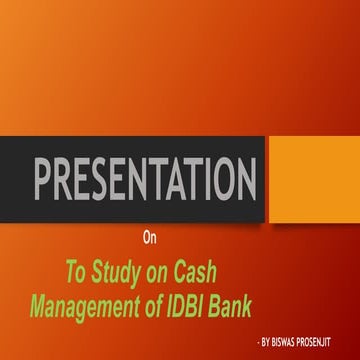 PRESENTATION

On

To Study on Cash Management of IDBI Bank

- BY BISWAS PROSENJIT